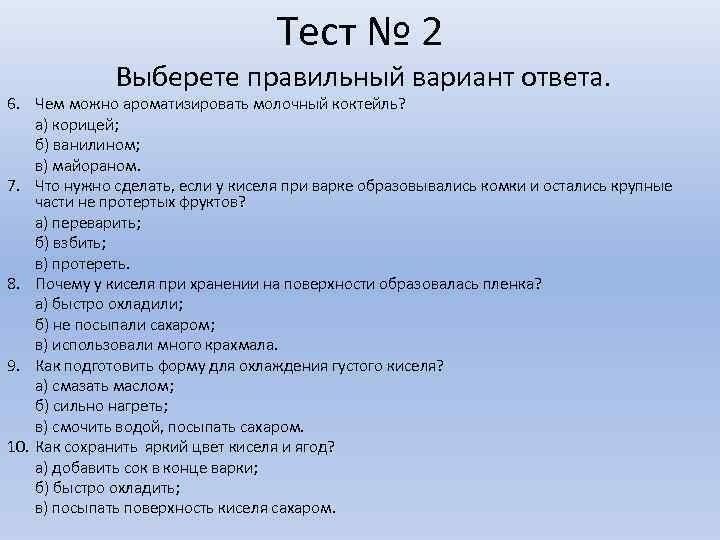 Тест № 2

Выберете правильный вариант ответа.

6. Чем можно ароматизировать молочный коктейль?
а) корицей;
б) ванилином;
в) майораном.

7. Что нужно сделать, если у киселя при варке образовывались комки и остались крупные части не протертых фруктов?
а) переварить;
б) взбить;
в) протереть.

8. Почему у киселя при хранении на поверхности образовалась пленка?
а) быстро охладили;
б) не посыпали сахаром;
в) использовали много крахмала.

9. Как подготовить форму для охлаждения густого киселя?
а) смазать маслом;
б) сильно нагреть;
в) смочить водой, посыпать сахаром.

10. Как сохранить яркий цвет киселя и ягод?
а) добавить сок в конце варки;
б) быстро охладить;
в) посыпать поверхность киселя сахаром.